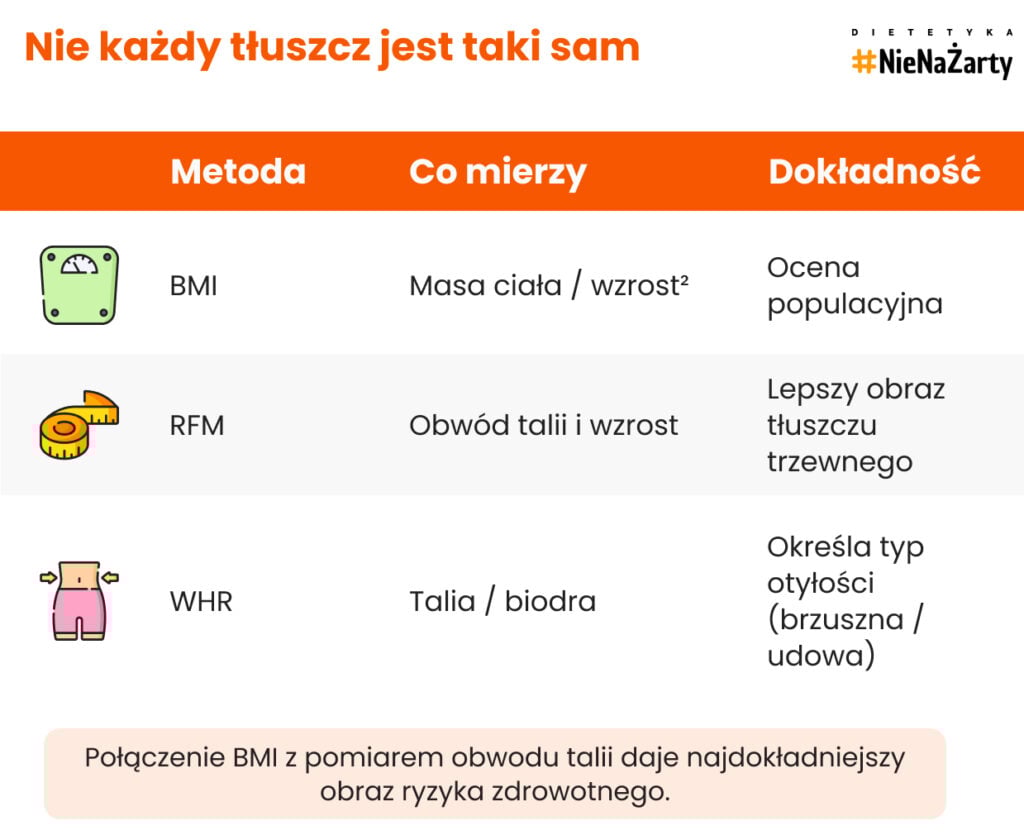 Nie każdy tłuszcz jest taki sam

DIETETYKA
#NieNaŻarty

| Metoda | Co mierzy | Dokładność |
|---|---|---|
| BMI | Masa ciała / wzrost² | Ocena populacyjna |
| RFM | Obwód talii i wzrost | Lepszy obraz tłuszczu trzewnego |
| WHR | Talia / biodra | Określa typ otyłości (brzuszna / udowa) |

Połączenie BMI z pomiarem obwodu talii daje najdokładniejszy obraz ryzyka zdrowotnego.